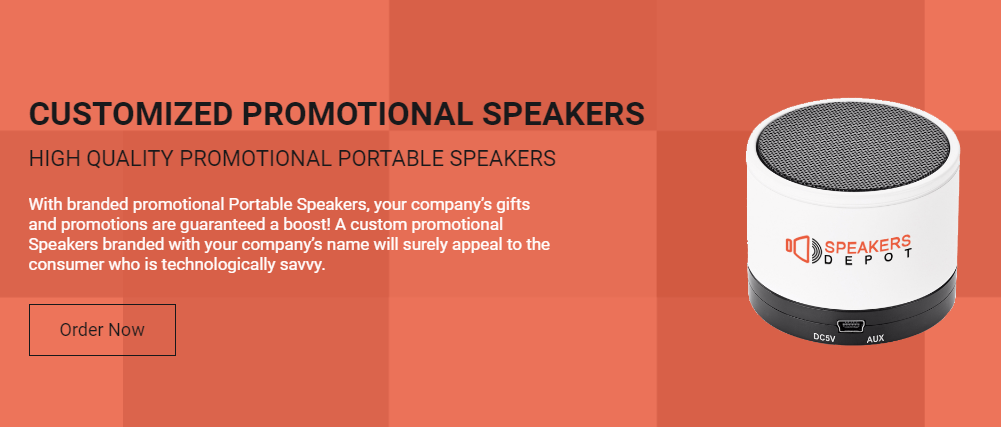 CUSTOMIZED PROMOTIONAL SPEAKERS

HIGH QUALITY PROMOTIONAL PORTABLE SPEAKERS

With branded promotional Portable Speakers, your company's gifts and promotions are guaranteed a boost! A custom promotional Speakers branded with your company's name will surely appeal to the consumer who is technologically savvy.

Order Now

SPEAKERS DEPOT

DC5V AUX